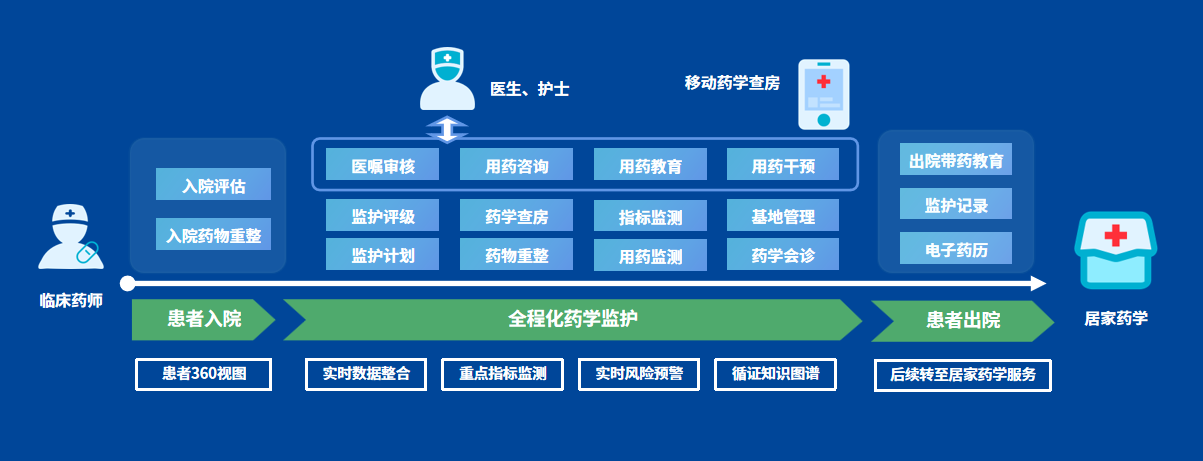 医生、护士

移动药学查房

临床药师

入院评估

入院药物重整

医嘱审核

用药咨询

用药教育

用药干预

监护评级

药学查房

指标监测

基地管理

监护计划

药物重整

用药监测

药学会诊

出院带药教育

监护记录

电子药历

居家药学

患者入院

全程化药学监护

患者出院

患者360视图

实时数据整合

重点指标监测

实时风险预警

循证知识图谱

后续转至居家药学服务